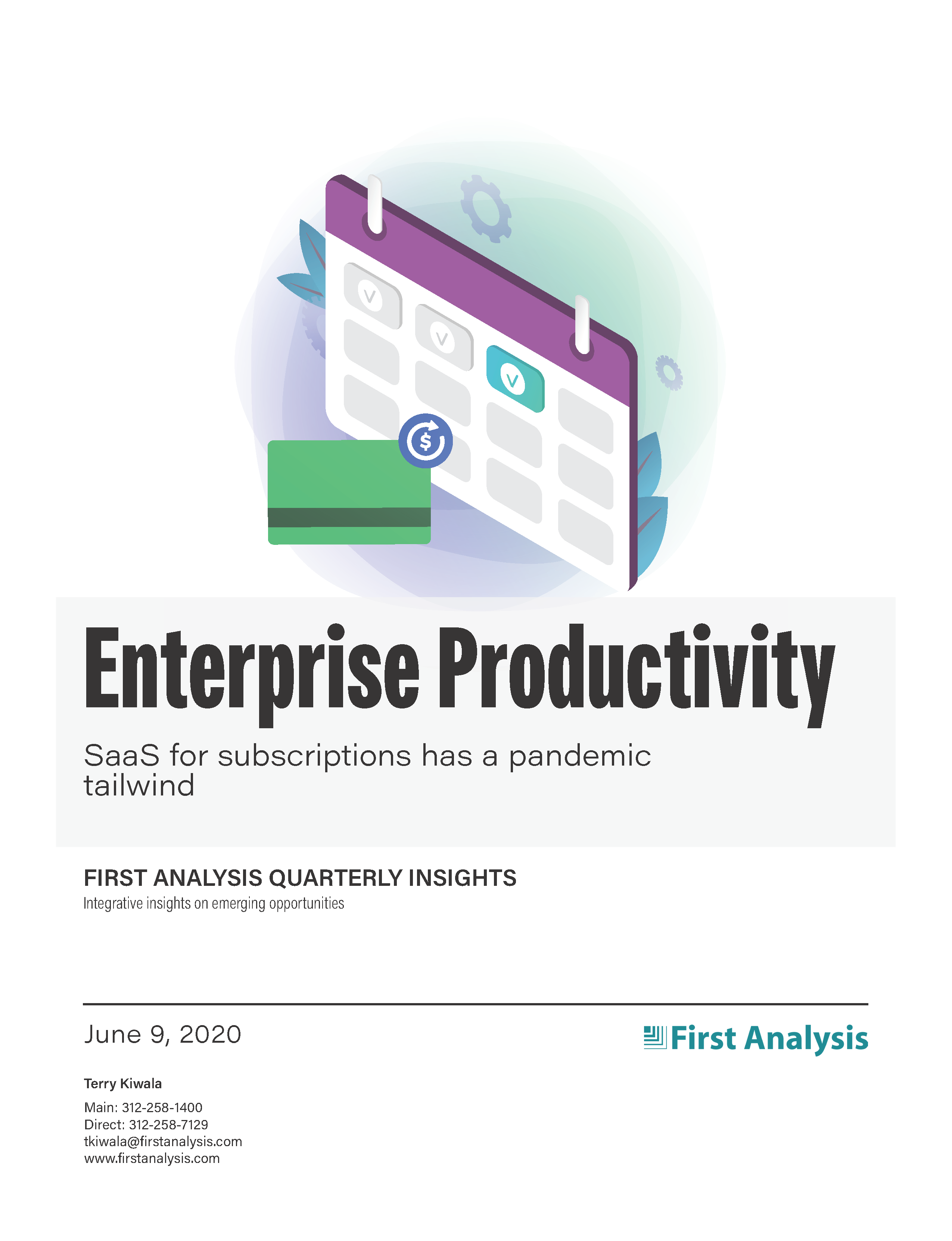 Enterprise Productivity

SaaS for subscriptions has a pandemic tailwind

FIRST ANALYSIS QUARTERLY INSIGHTS
Integrative insights on emerging opportunities

June 9, 2020

First Analysis

Terry Kiwala
Main: 312-258-1400
Direct: 312-258-7129
tkiwala@firstanalysis.com
www.firstanalysis.com